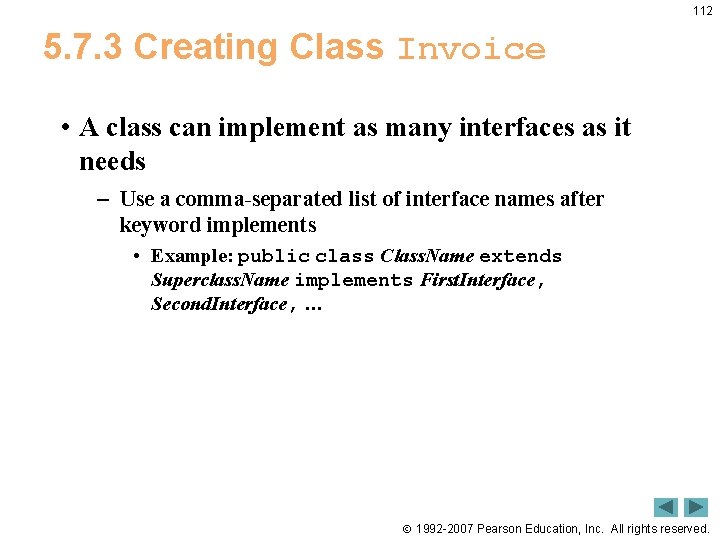 112

5.7.3 Creating Class Invoice

• A class can implement as many interfaces as it needs

– Use a comma-separated list of interface names after keyword implements

• Example: public class ClassName extends SuperclassName implements FirstInterface, SecondInterface, …

© 1992-2007 Pearson Education, Inc. All rights reserved.